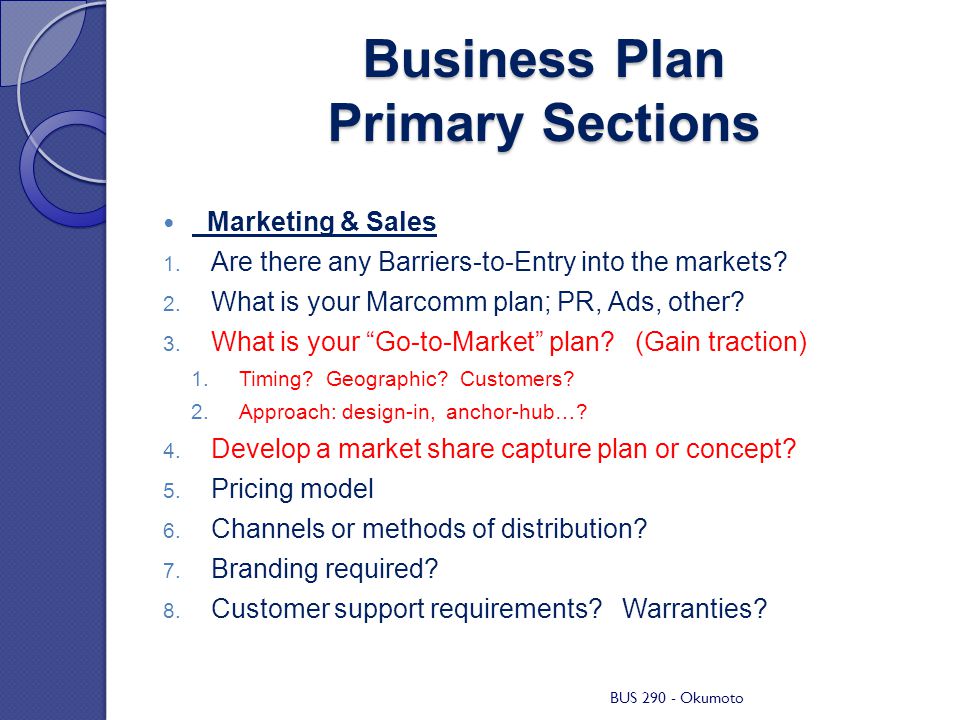 Business Plan
Primary Sections

• Marketing & Sales
1. Are there any Barriers-to-Entry into the markets?
2. What is your Marcomm plan; PR, Ads, other?
3. What is your “Go-to-Market” plan? (Gain traction)
 1. Timing? Geographic? Customers?
 2. Approach: design-in, anchor-hub…?
4. Develop a market share capture plan or concept?
5. Pricing model
6. Channels or methods of distribution?
7. Branding required?
8. Customer support requirements? Warranties?

BUS 290 - Okumoto